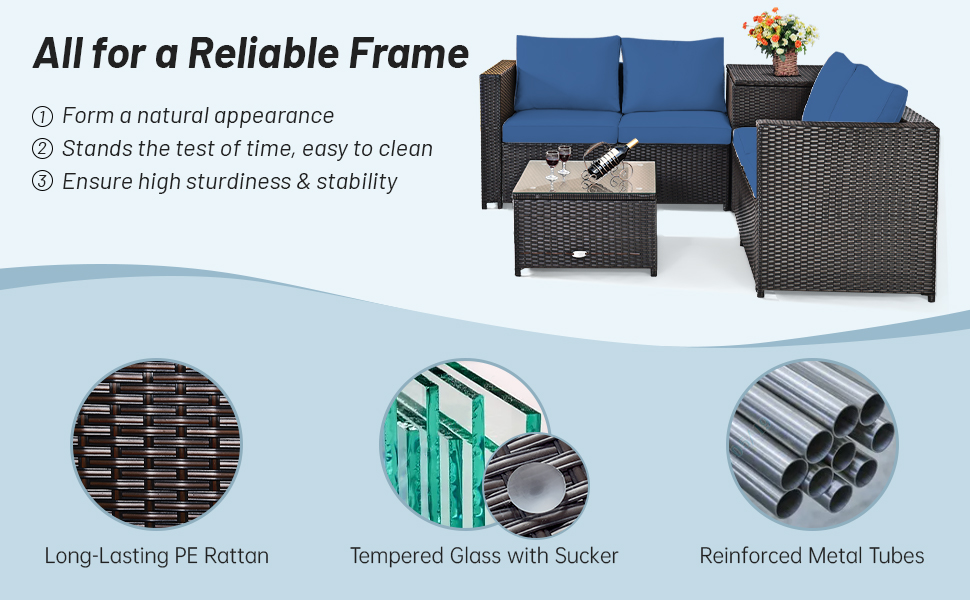 All for a Reliable Frame

① Form a natural appearance
② Stands the test of time, easy to clean
③ Ensure high sturdiness & stability

Long-Lasting PE Rattan

Tempered Glass with Sucker

Reinforced Metal Tubes